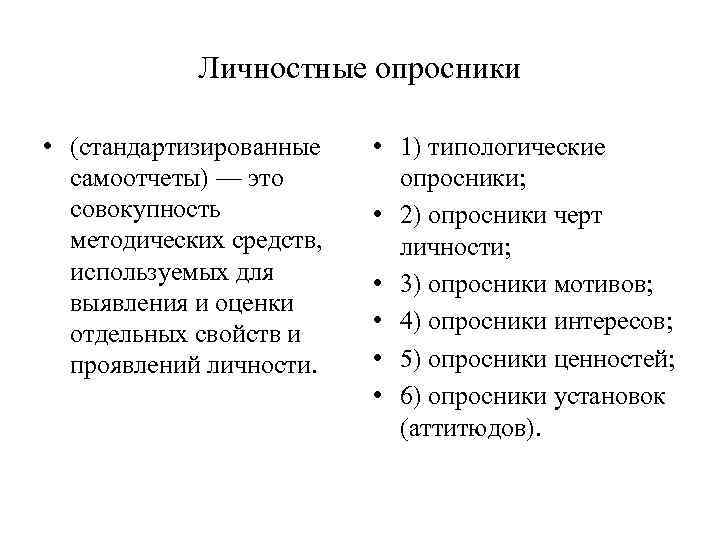 Личностные опросники

• (стандартизированные самоотчеты) — это совокупность методических средств, используемых для выявления и оценки отдельных свойств и проявлений личности.

• 1) типологические опросники;
• 2) опросники черт личности;
• 3) опросники мотивов;
• 4) опросники интересов;
• 5) опросники ценностей;
• 6) опросники установок (аттитюдов).